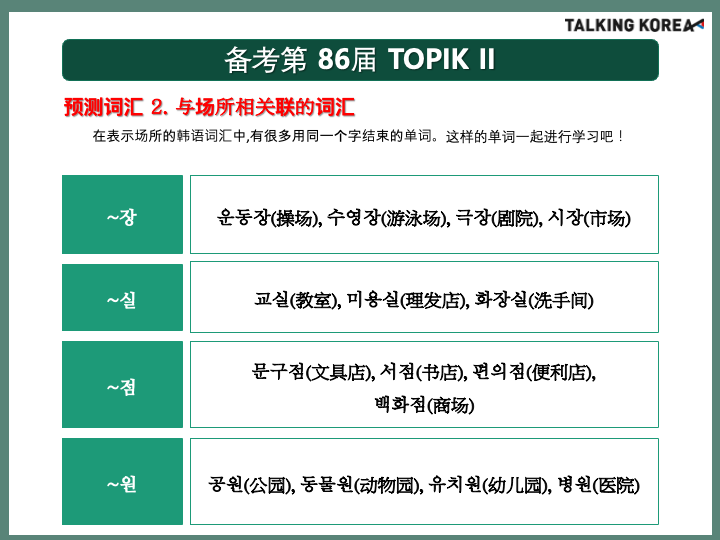 TALKING KOREA

备考第 86届 TOPIK II

预测词汇 2. 与场所相关联的词汇

在表示场所的韩语词汇中,有很多用同一个字结束的单词。这样的单词一起进行学习吧！

| ~장 | 운동장(操场), 수영장(游泳场), 극장(剧院), 시장(市场) |
|---|---|
| ~실 | 교실(教室), 미용실(理发店), 화장실(洗手间) |
| ~점 | 문구점(文具店), 서점(书店), 편의점(便利店), 백화점(商场) |
| ~원 | 공원(公园), 동물원(动物园), 유치원(幼儿园), 병원(医院) |